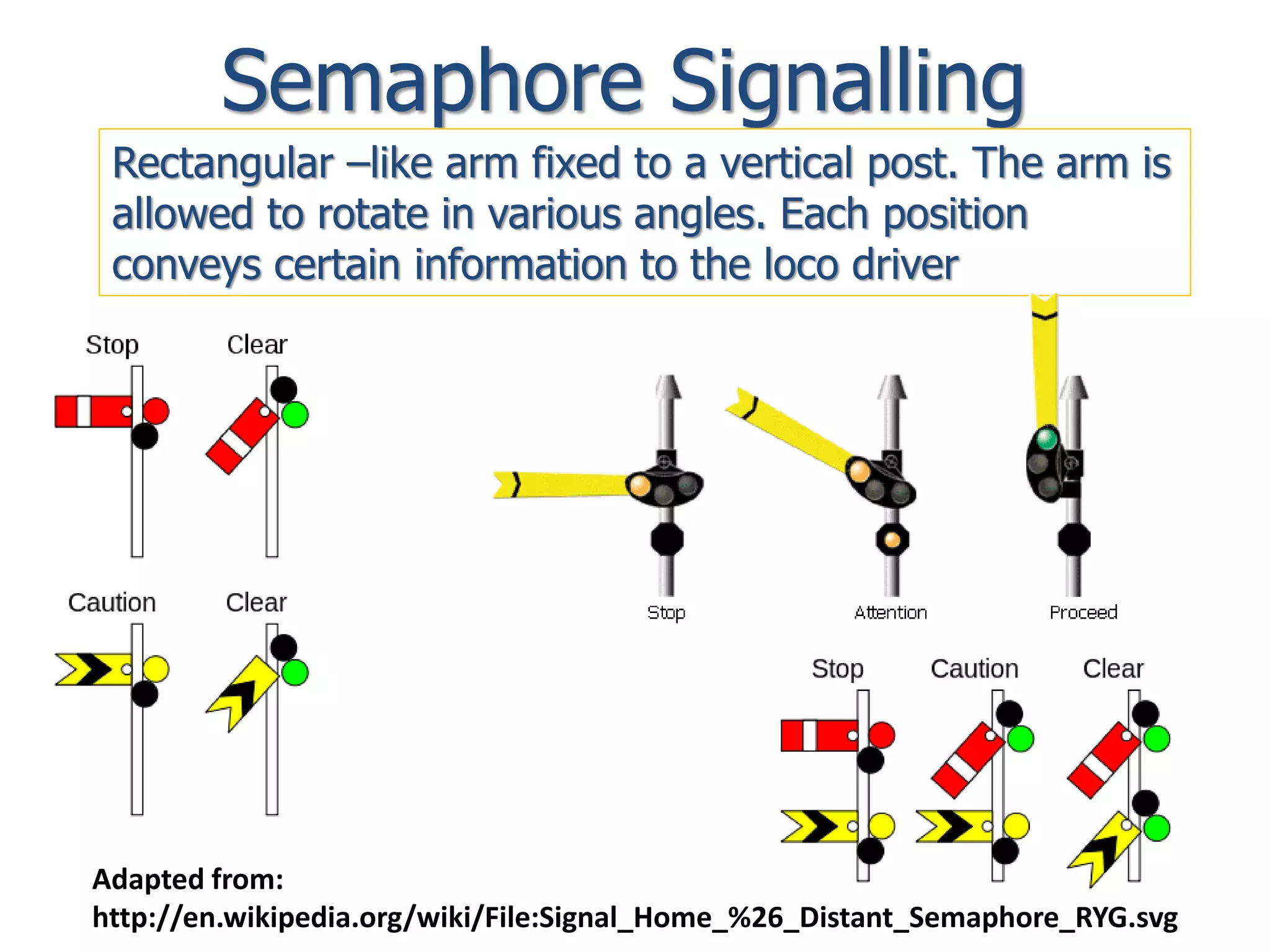 Semaphore Signalling

Rectangular –like arm fixed to a vertical post. The arm is allowed to rotate in various angles. Each position conveys certain information to the loco driver

Stop

Clear

Caution

Clear

Stop

Attention

Proceed

Stop

Caution

Clear

Adapted from:
http://en.wikipedia.org/wiki/File:Signal_Home_%26_Distant_Semaphore_RYG.svg